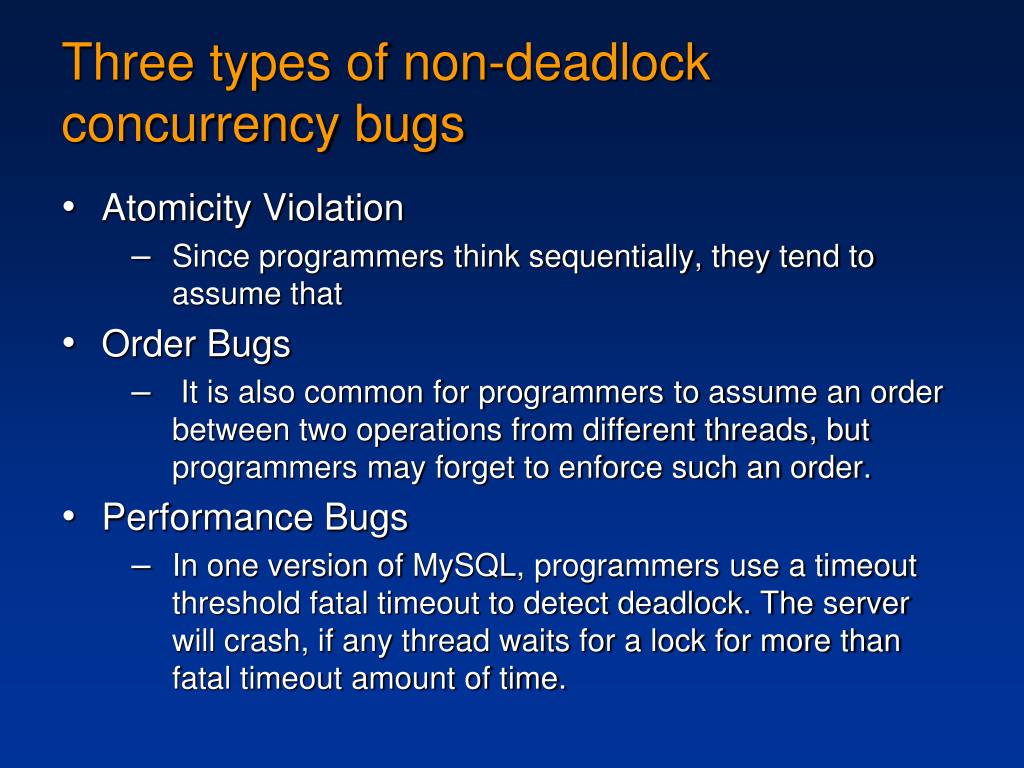 Three types of non-deadlock concurrency bugs

• Atomicity Violation
– Since programmers think sequentially, they tend to assume that
• Order Bugs
– It is also common for programmers to assume an order between two operations from different threads, but programmers may forget to enforce such an order.
• Performance Bugs
– In one version of MySQL, programmers use a timeout threshold fatal timeout to detect deadlock. The server will crash, if any thread waits for a lock for more than fatal timeout amount of time.